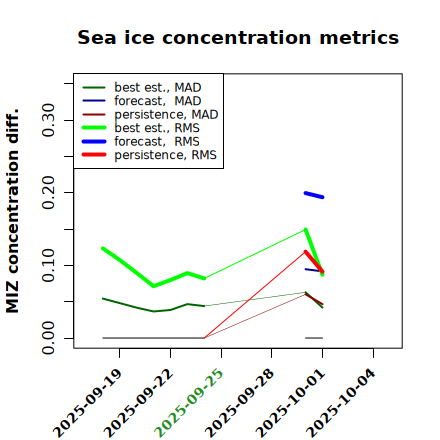 Sea ice concentration metrics

best est., MAD
forecast, MAD
persistence, MAD
best est., RMS
forecast, RMS
persistence, RMS

MIZ concentration diff.

0.00
0.10
0.20
0.30

2025-09-19
2025-09-22
2025-09-25
2025-09-28
2025-10-01
2025-10-04